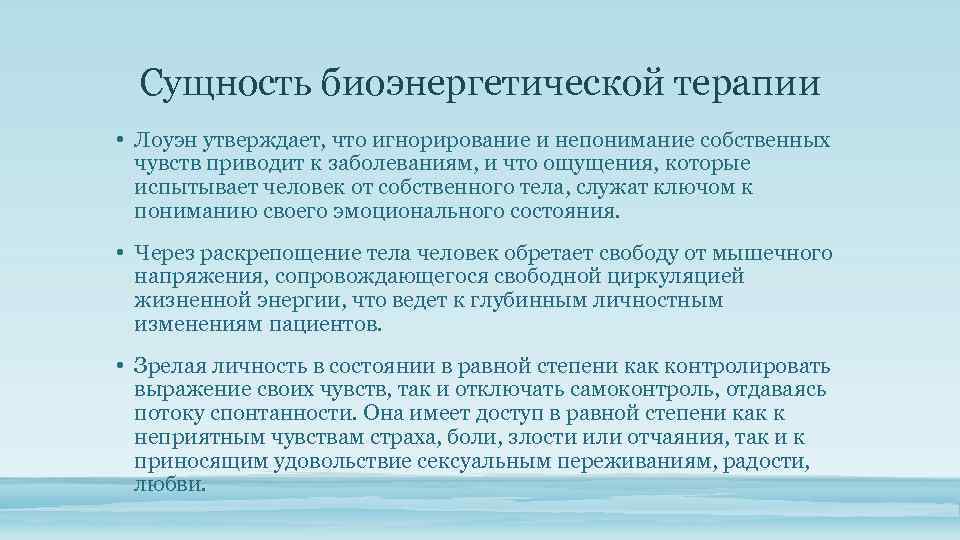 Сущность биоэнергетической терапии

• Лоуэн утверждает, что игнорирование и непонимание собственных чувств приводит к заболеваниям, и что ощущения, которые испытывает человек от собственного тела, служат ключом к пониманию своего эмоционального состояния.

• Через раскрепощение тела человек обретает свободу от мышечного напряжения, сопровождающегося свободной циркуляцией жизненной энергии, что ведет к глубинным личностным изменениям пациентов.

• Зрелая личность в состоянии в равной степени как контролировать выражение своих чувств, так и отключать самоконтроль, отдаваясь потоку спонтанности. Она имеет доступ в равной степени как к неприятным чувствам страха, боли, злости или отчаяния, так и к приносящим удовольствие сексуальным переживаниям, радости, любви.